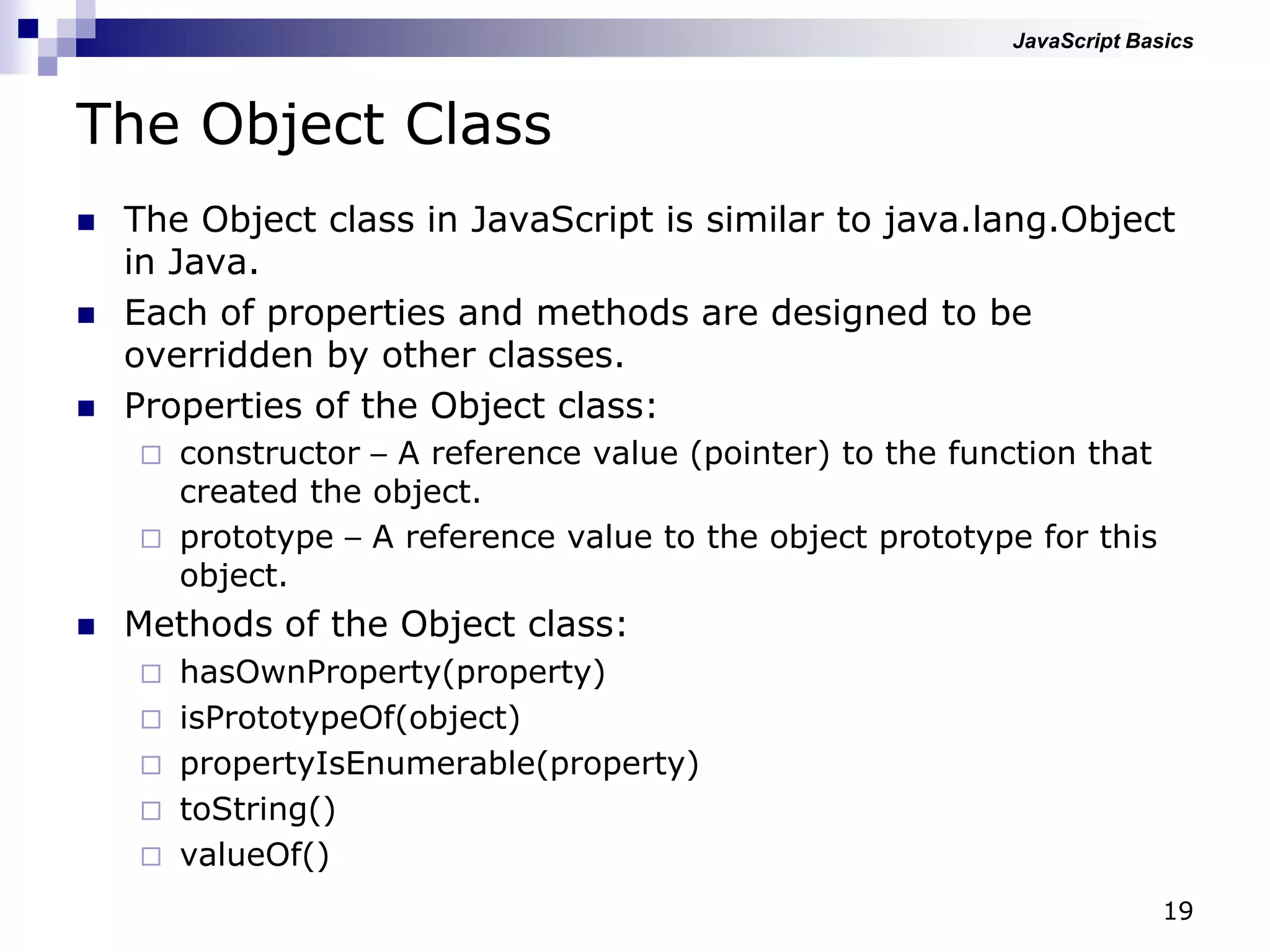 JavaScript Basics

The Object Class

- The Object class in JavaScript is similar to java.lang.Object in Java.
- Each of properties and methods are designed to be overridden by other classes.
- Properties of the Object class:
  - constructor – A reference value (pointer) to the function that created the object.
  - prototype – A reference value to the object prototype for this object.
- Methods of the Object class:
  - hasOwnProperty(property)
  - isPrototypeOf(object)
  - propertyIsEnumerable(property)
  - toString()
  - valueOf()

19